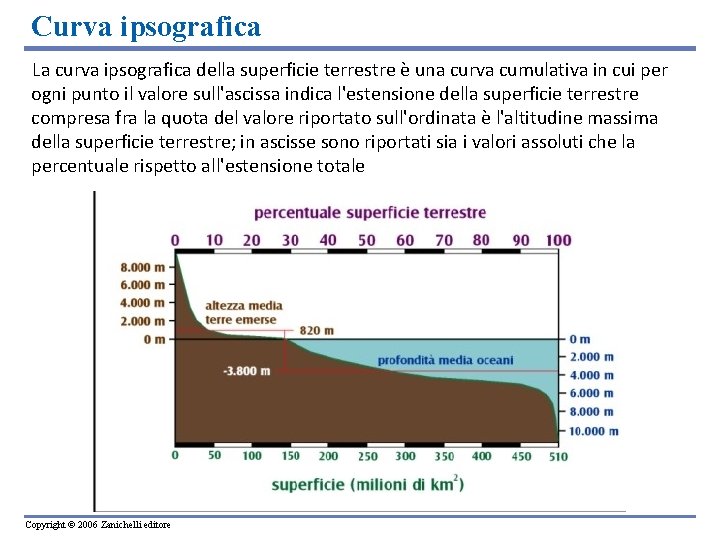 Curva ipsografica

La curva ipsografica della superficie terrestre è una curva cumulativa in cui per ogni punto il valore sull'ascissa indica l'estensione della superficie terrestre compresa fra la quota del valore riportato sull'ordinata è l'altitudine massima della superficie terrestre; in ascisse sono riportati sia i valori assoluti che la percentuale rispetto all'estensione totale

percentuale superficie terrestre

0 10 20 30 40 50 60 70 80 90 100

8.000 m
6.000 m
4.000 m
2.000 m
0 m

altezza media terre emerse

820 m

-3.800 m

profondità media oceani

0 m
2.000 m
4.000 m
6.000 m
8.000 m
10.000 m

0 50 100 150 200 250 300 350 400 450 510

superficie (milioni di $km^2$)

Copyright © 2006 Zanichelli editore